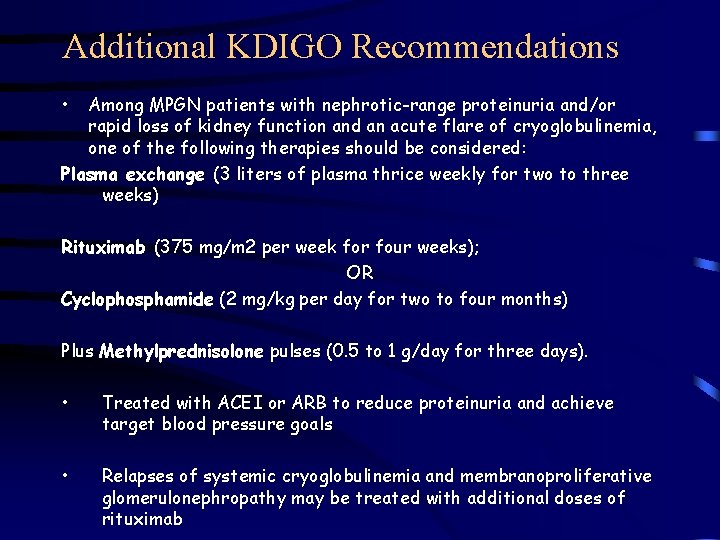 Additional KDIGO Recommendations

• Among MPGN patients with nephrotic-range proteinuria and/or rapid loss of kidney function and an acute flare of cryoglobulinemia, one of the following therapies should be considered:

Plasma exchange (3 liters of plasma thrice weekly for two to three weeks)

Rituximab (375 mg/m2 per week for four weeks);

OR

Cyclophosphamide (2 mg/kg per day for two to four months)

Plus Methylprednisolone pulses (0.5 to 1 g/day for three days).

• Treated with ACEI or ARB to reduce proteinuria and achieve target blood pressure goals

• Relapses of systemic cryoglobulinemia and membranoproliferative glomerulonephropathy may be treated with additional doses of rituximab